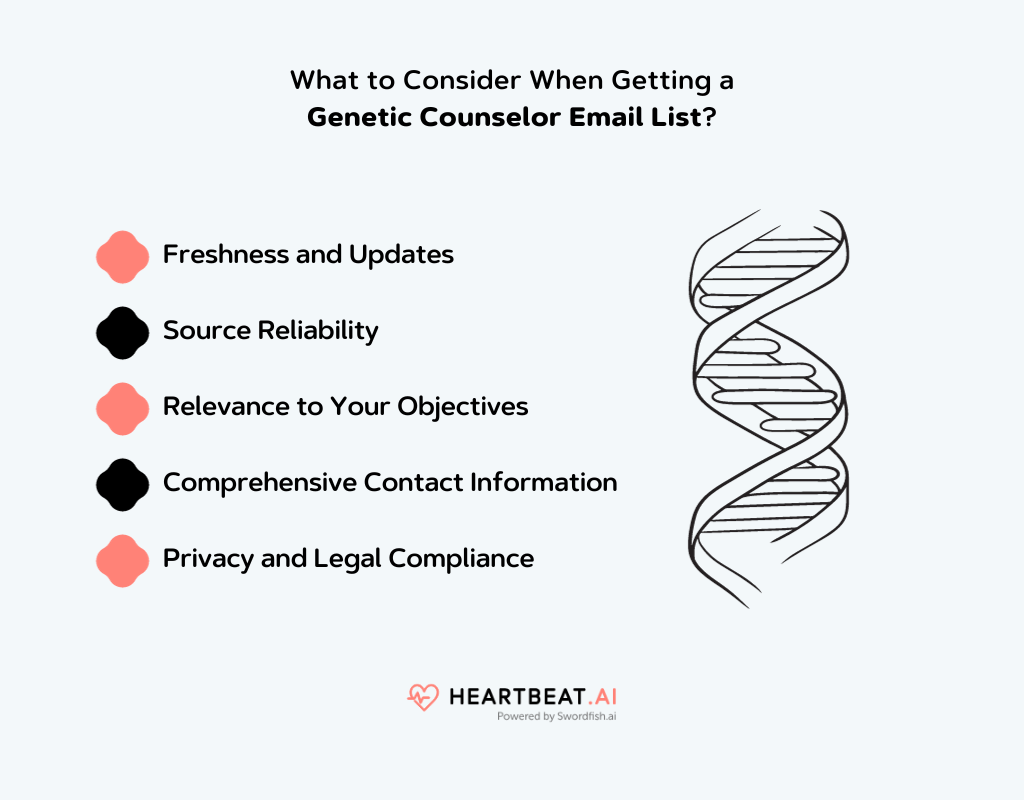 What to Consider When Getting a
Genetic Counselor Email List?

Freshness and Updates

Source Reliability

Relevance to Your Objectives

Comprehensive Contact Information

Privacy and Legal Compliance

HEARTBEAT.AI
Powered by Swordfish.ai